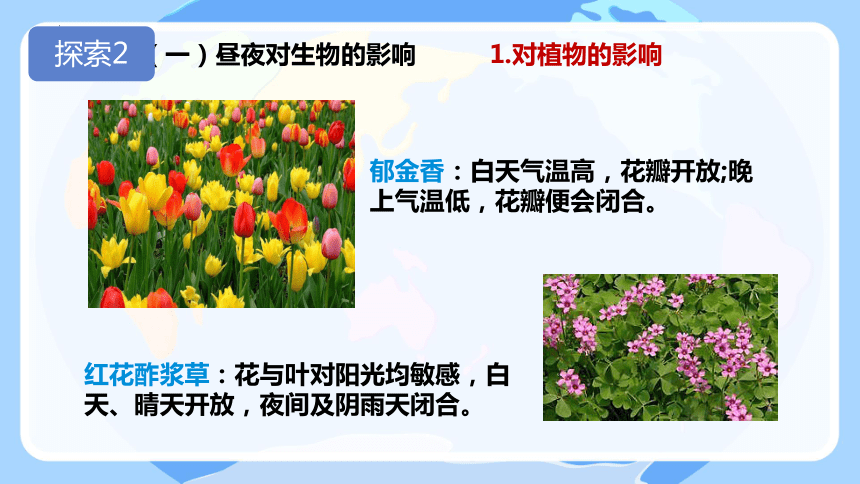 探索2

（一）昼夜对生物的影响

1.对植物的影响

郁金香：白天气温高，花瓣开放;晚上气温低，花瓣便会闭合。

红花酢浆草：花与叶对阳光均敏感，白天、晴天开放，夜间及阴雨天闭合。